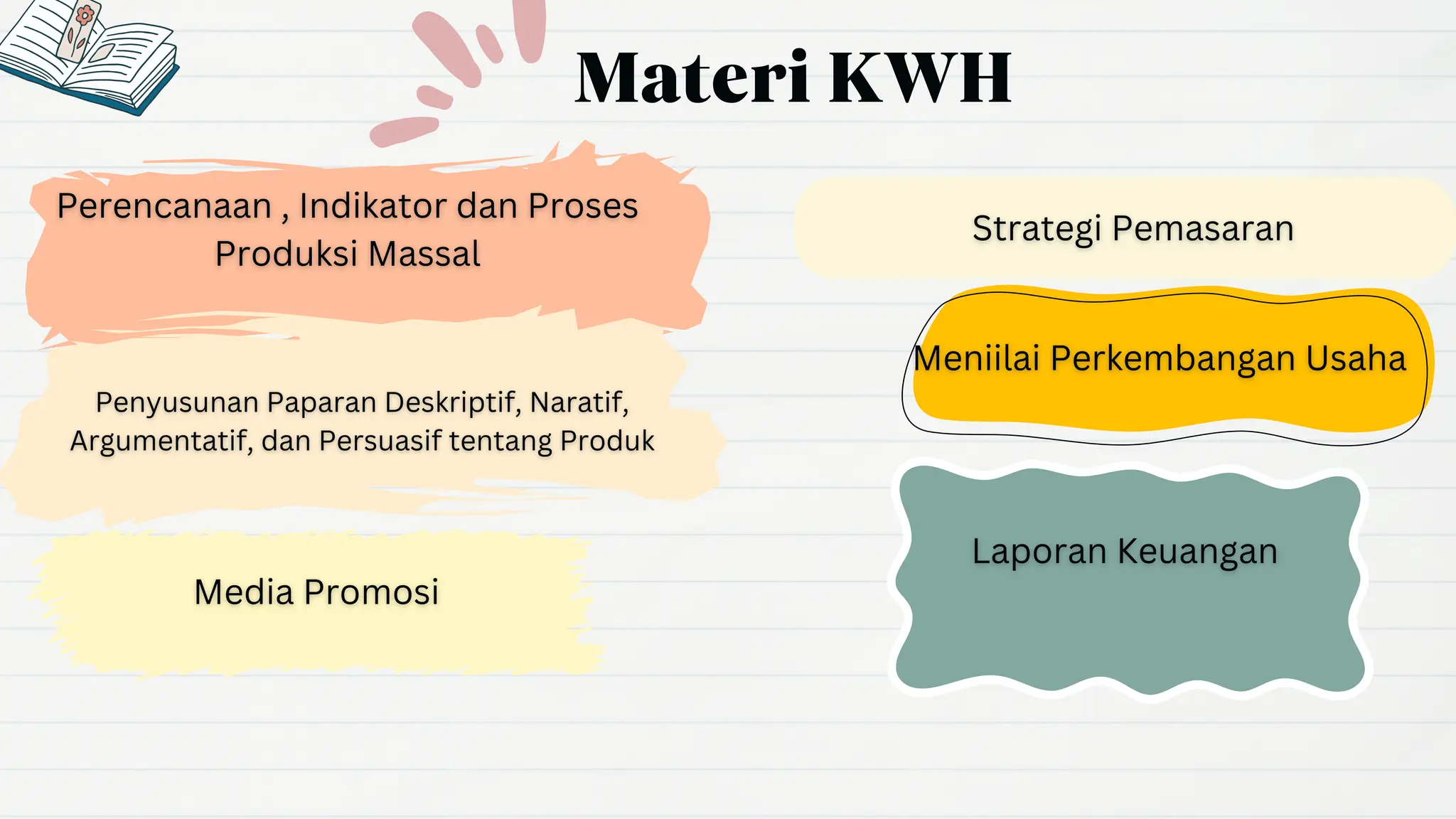 Materi KWH

Perencanaan , Indikator dan Proses Produksi Massal

Penyusunan Paparan Deskriptif, Naratif, Argumentatif, dan Persuasif tentang Produk

Media Promosi

Strategi Pemasaran

Meniilai Perkembangan Usaha

Laporan Keuangan